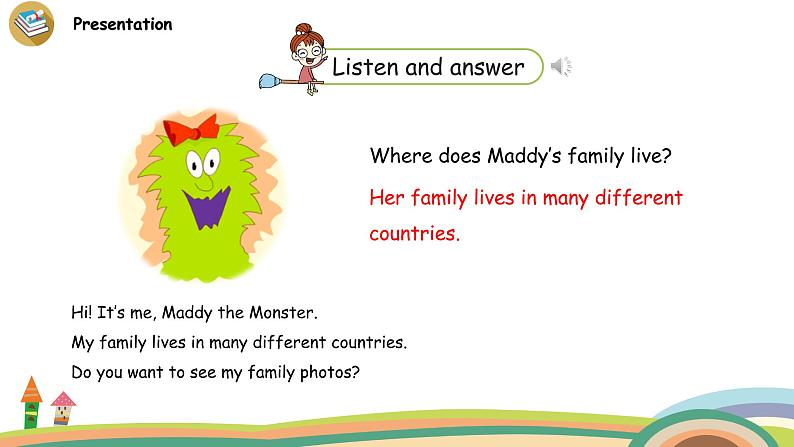 Presentation

Listen and answer

Where does Maddy's family live?

Her family lives in many different countries.

Hi! It's me, Maddy the Monster.
My family lives in many different countries.
Do you want to see my family photos?